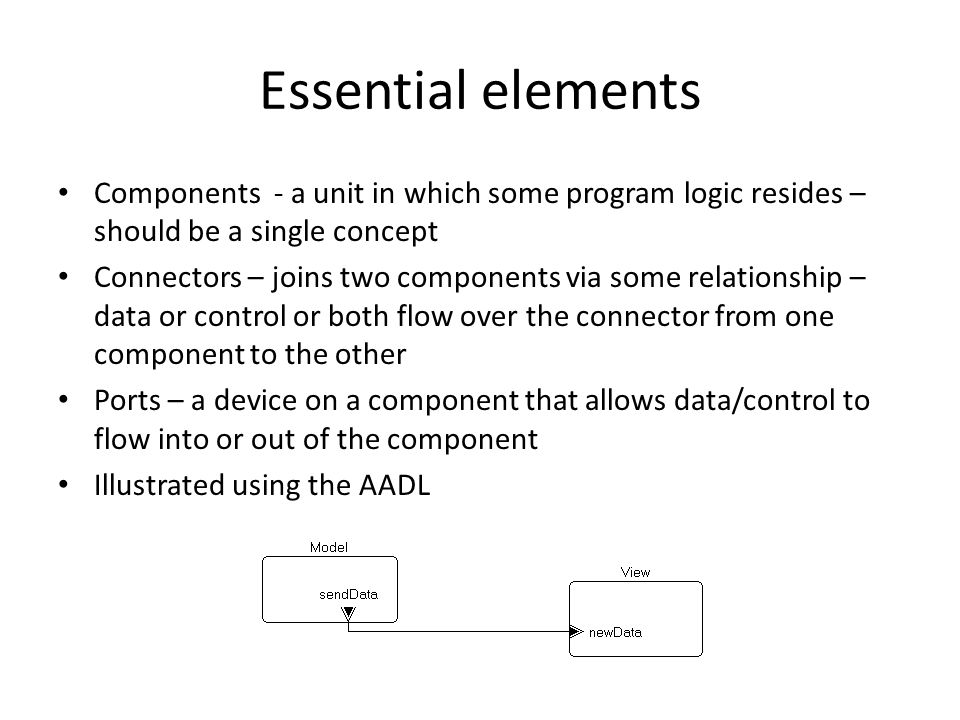 Essential elements

• Components - a unit in which some program logic resides – should be a single concept
• Connectors – joins two components via some relationship – data or control or both flow over the connector from one component to the other
• Ports – a device on a component that allows data/control to flow into or out of the component
• Illustrated using the AADL

Model
sendData
View
newData